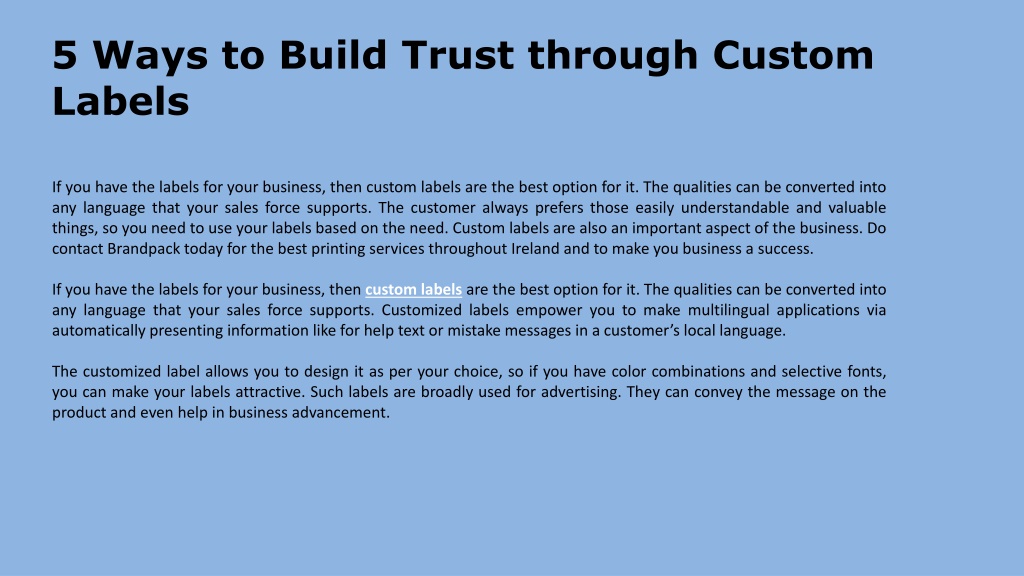 5 Ways to Build Trust through Custom Labels

If you have the labels for your business, then custom labels are the best option for it. The qualities can be converted into any language that your sales force supports. The customer always prefers those easily understandable and valuable things, so you need to use your labels based on the need. Custom labels are also an important aspect of the business. Do contact Brandpack today for the best printing services throughout Ireland and to make you business a success.

If you have the labels for your business, then custom labels are the best option for it. The qualities can be converted into any language that your sales force supports. Customized labels empower you to make multilingual applications via automatically presenting information like for help text or mistake messages in a customer's local language.

The customized label allows you to design it as per your choice, so if you have color combinations and selective fonts, you can make your labels attractive. Such labels are broadly used for advertising. They can convey the message on the product and even help in business advancement.